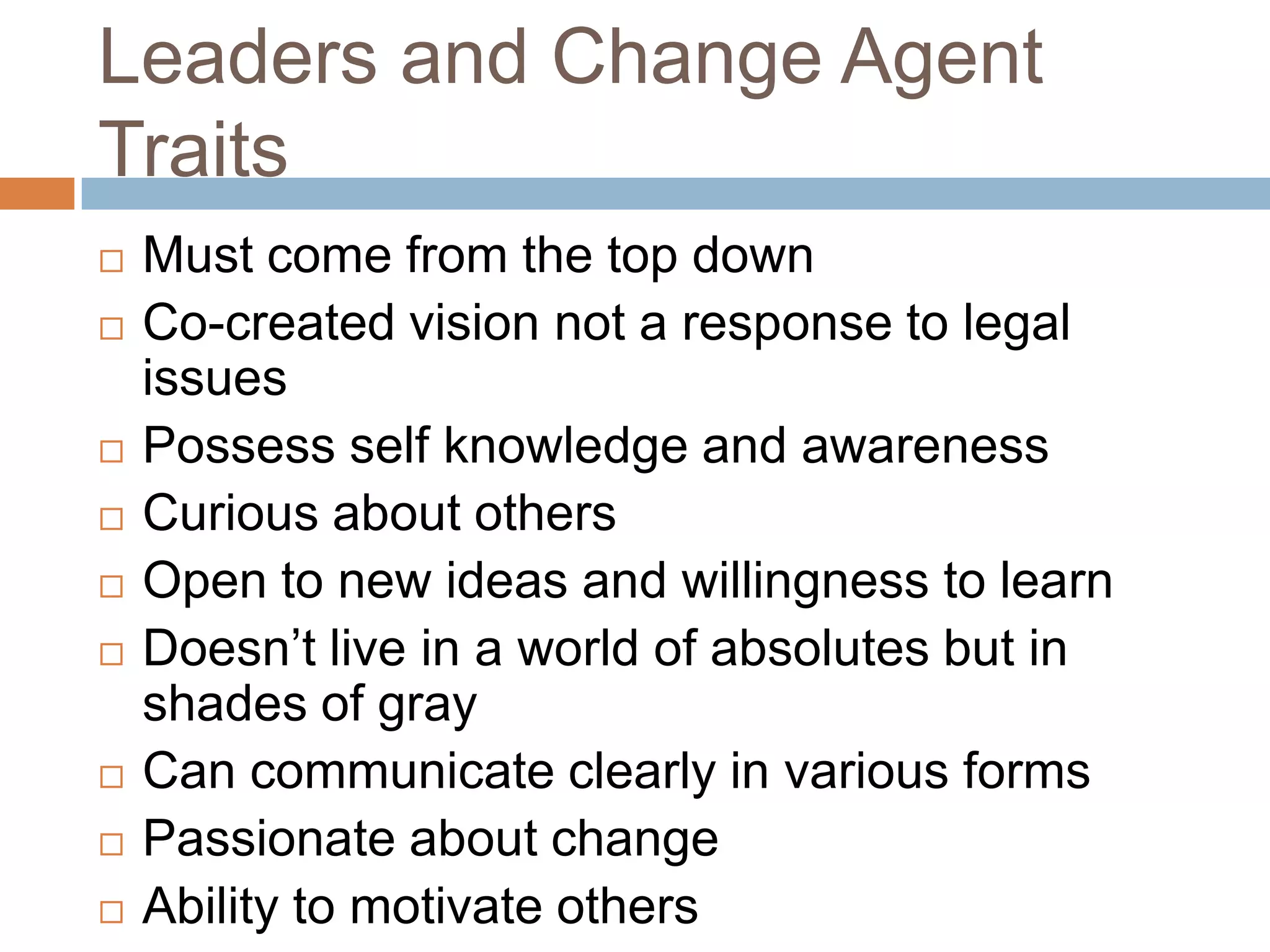 Leaders and Change Agent Traits

□ Must come from the top down
□ Co-created vision not a response to legal issues
□ Possess self knowledge and awareness
□ Curious about others
□ Open to new ideas and willingness to learn
□ Doesn’t live in a world of absolutes but in shades of gray
□ Can communicate clearly in various forms
□ Passionate about change
□ Ability to motivate others